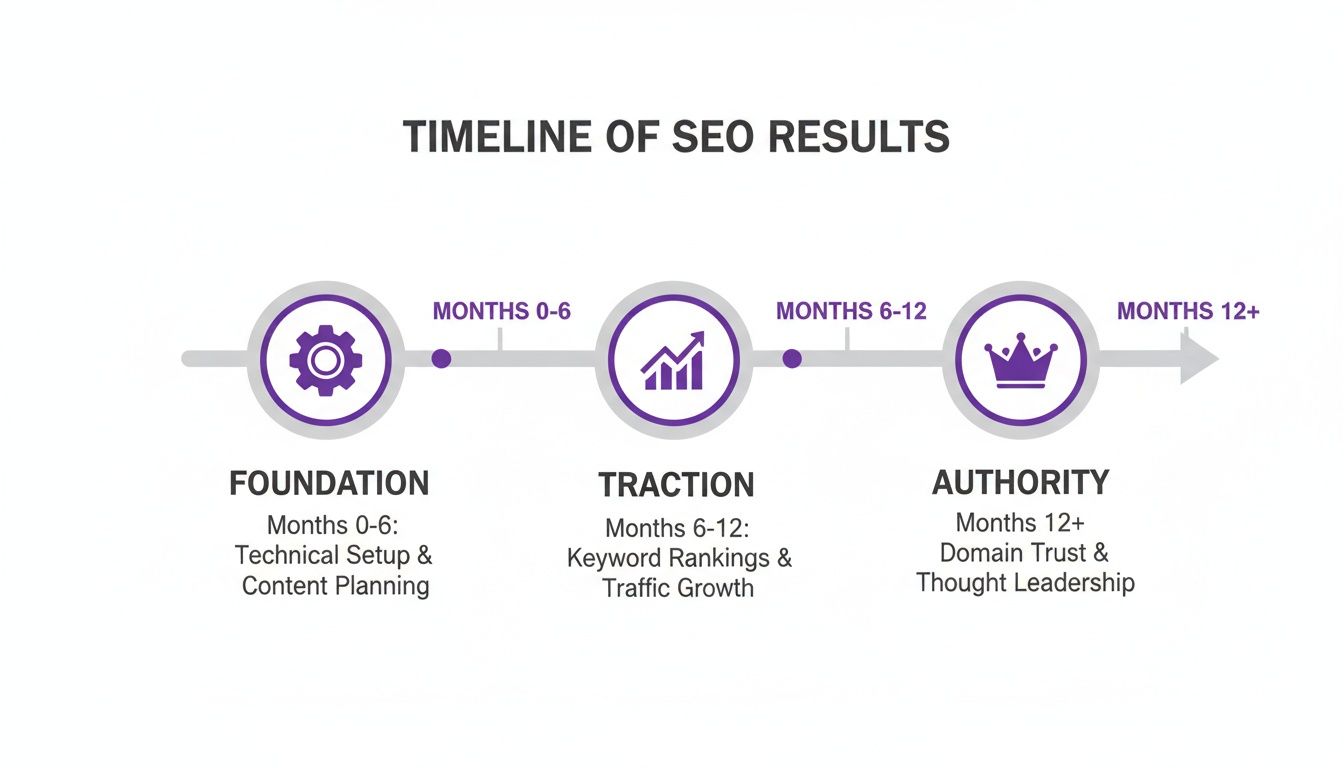 TIMELINE OF SEO RESULTS

MONTHS 0-6

MONTHS 6-12

MONTHS 12+

FOUNDATION

Months 0-6: Technical Setup & Content Planning

TRACTION

Months 6-12: Keyword Rankings & Traffic Growth

AUTHORITY

Months 12+ Domain Trust & Thought Leadership